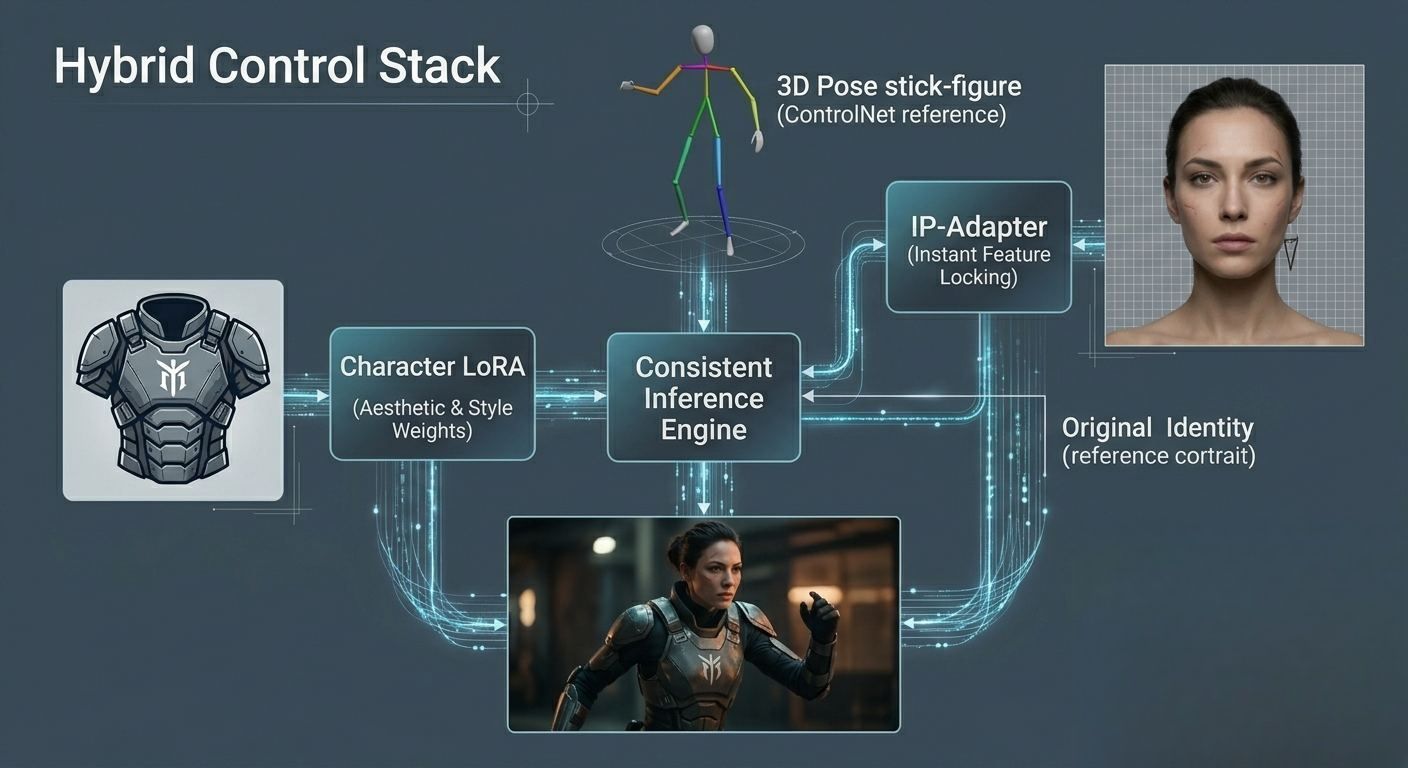 Hybrid Control Stack

3D Pose stick-figure
(ControlNet reference)

IP-Adapter
(Instant Feature Locking)

Character LoRA
(Aesthetic & Style Weights)

Consistent Inference Engine

Original Identity
(reference cortrait)